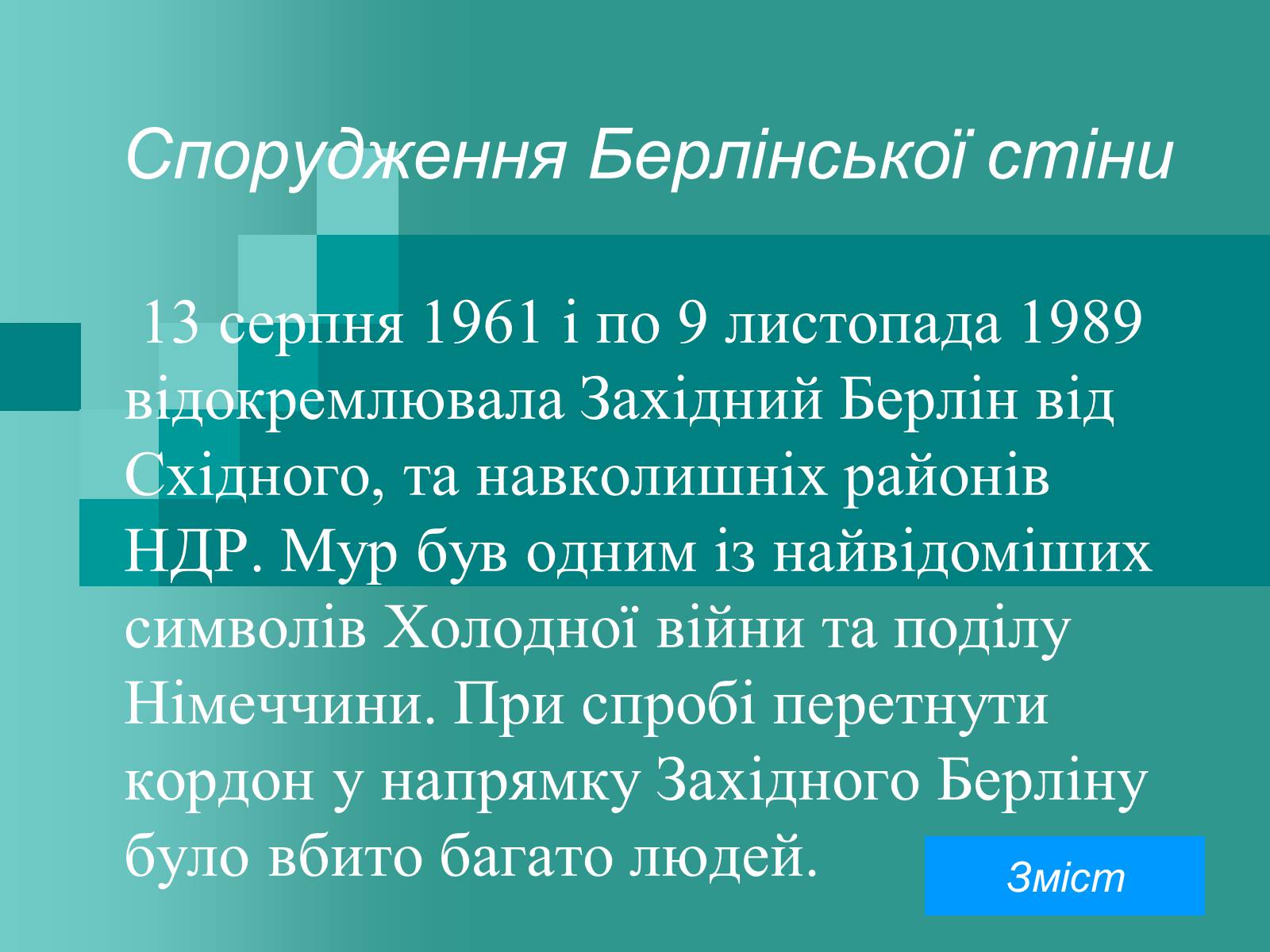 Спорудження Берлінської стіни

13 серпня 1961 і по 9 листопада 1989 відокремлювала Західний Берлін від Східного, та навколишніх районів НДР. Мур був одним із найвідоміших символів Холодної війни та поділу Німеччини. При спробі перетнути кордон у напрямку Західного Берліну було вбито багато людей.

Зміст